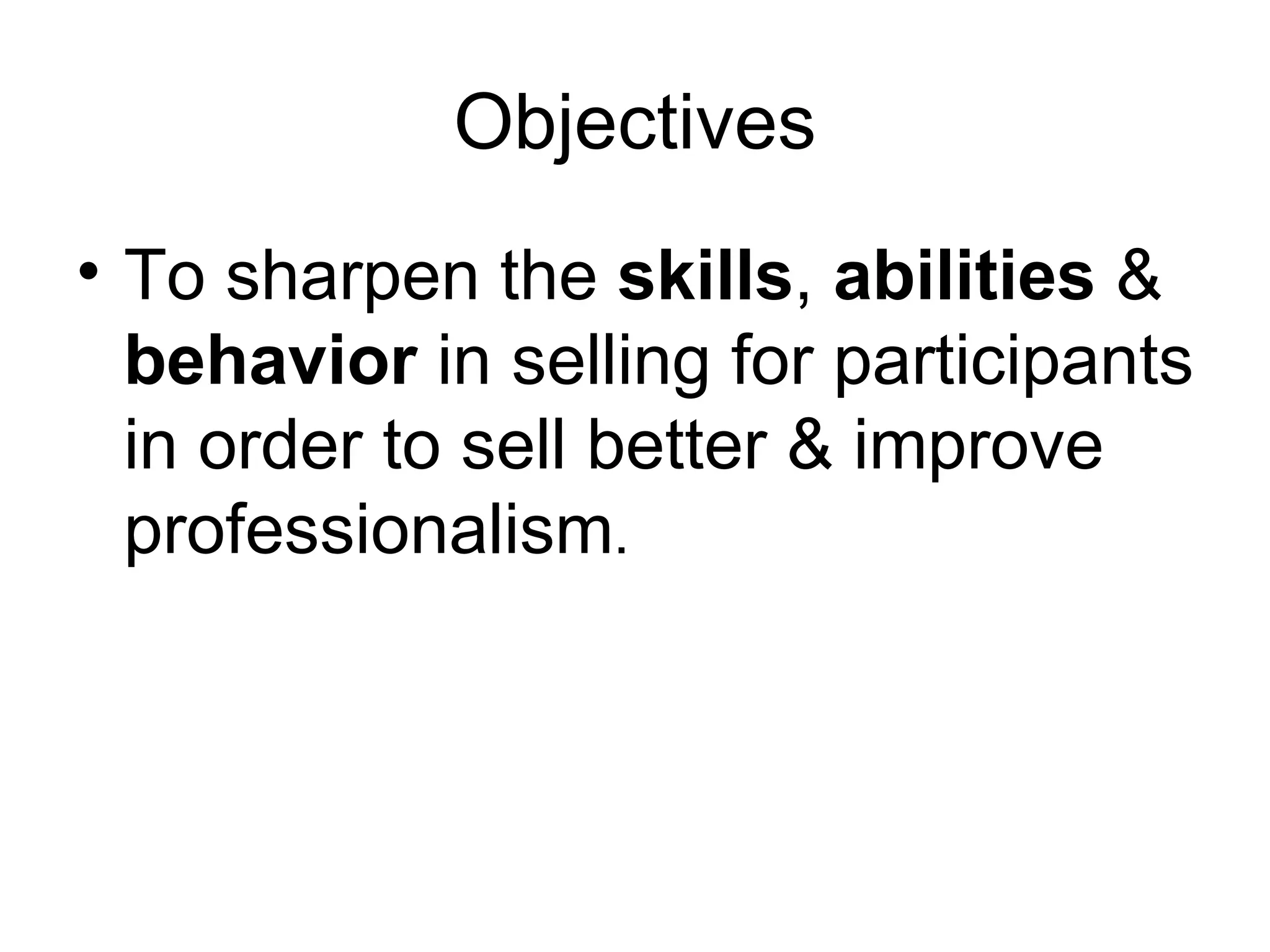 Objectives

• To sharpen the skills, abilities & behavior in selling for participants in order to sell better & improve professionalism.